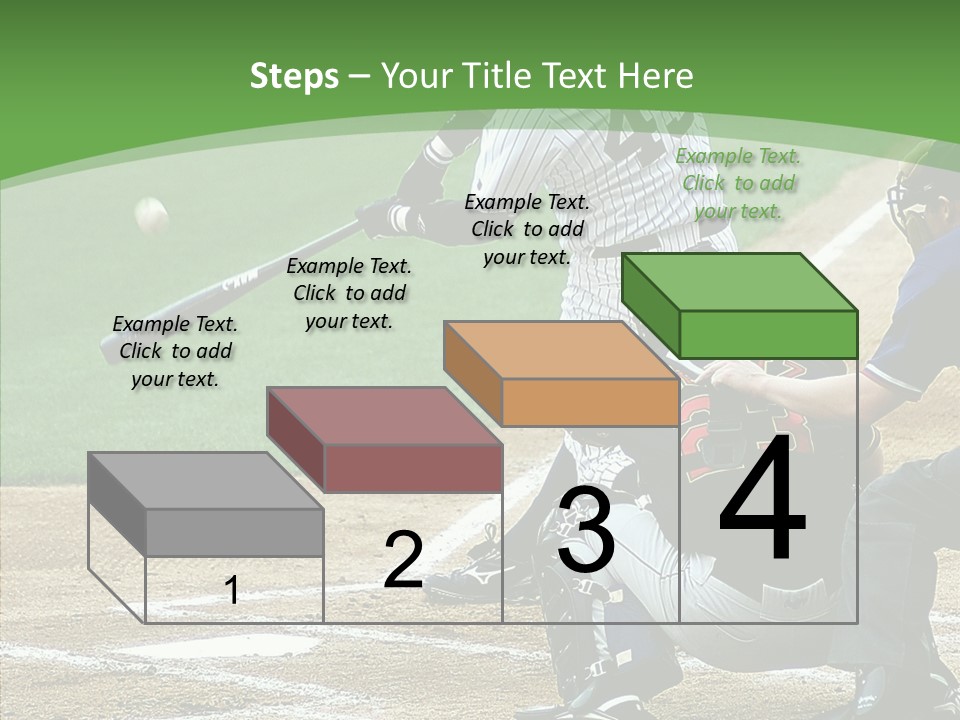 Steps – Your Title Text Here

Example Text. Click to add your text.

Example Text. Click to add your text.

Example Text. Click to add your text.

Example Text. Click to add your text.

1

2

3

4